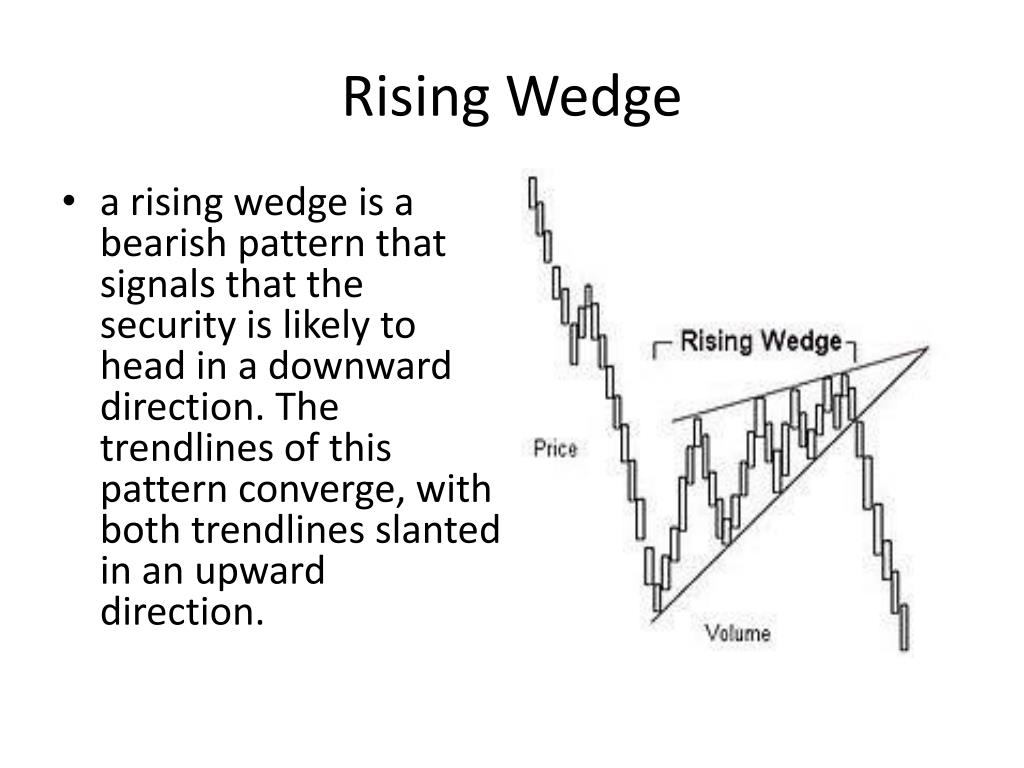 Rising Wedge

• a rising wedge is a bearish pattern that signals that the security is likely to head in a downward direction. The trendlines of this pattern converge, with both trendlines slanted in an upward direction.

Rising Wedge

Price

Volume